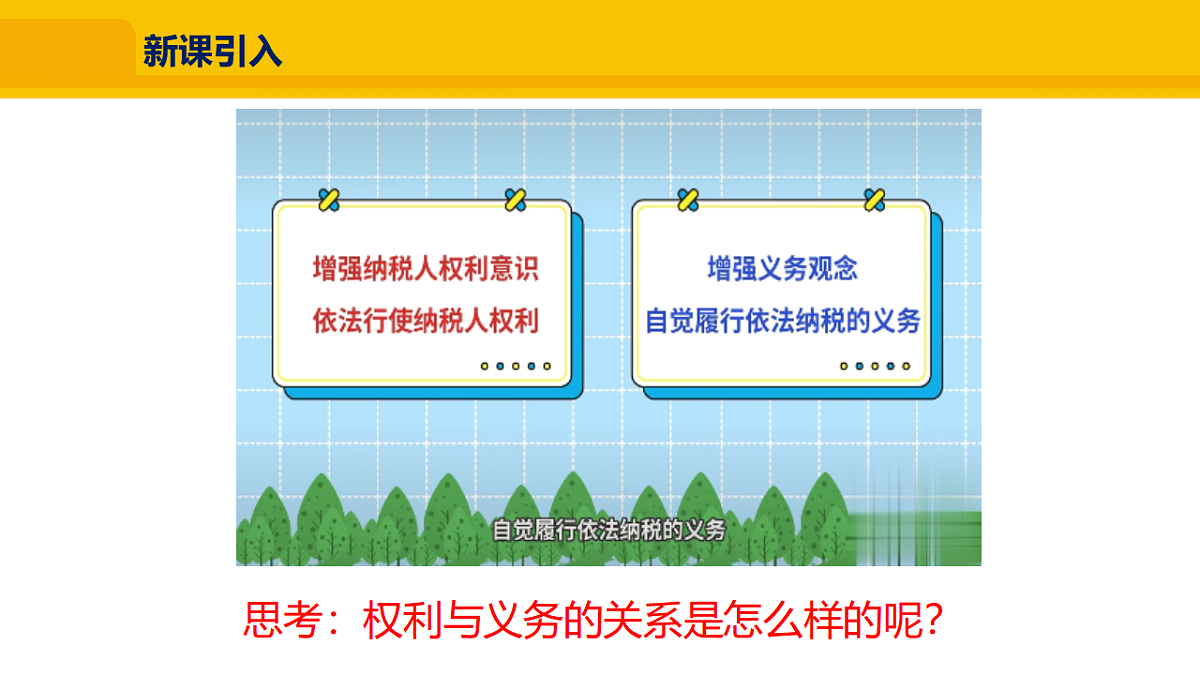 新课引入

增强纳税人权利意识
依法行使纳税人权利

增强义务观念
自觉履行依法纳税的义务

自觉履行依法纳税的义务

思考：权利与义务的关系是怎么样的呢？